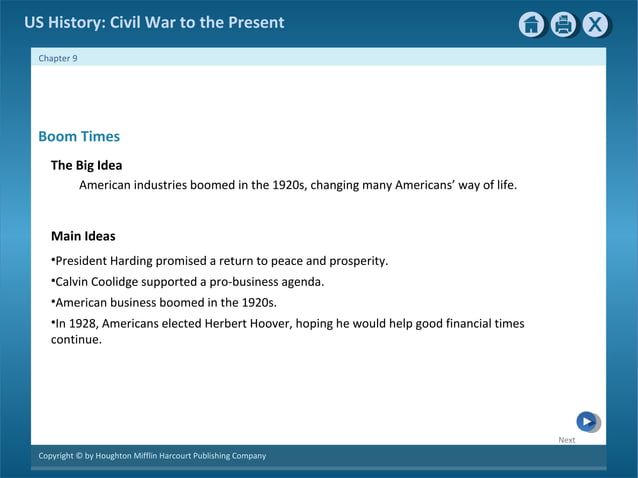 US History: Civil War to the Present

X

Chapter 9

Boom Times

The Big Idea

American industries boomed in the 1920s, changing many Americans' way of life.

Main Ideas

•President Harding promised a return to peace and prosperity.

•Calvin Coolidge supported a pro-business agenda.

•American business boomed in the 1920s.

•In 1928, Americans elected Herbert Hoover, hoping he would help good financial times continue.

Next

Copyright © by Houghton Mifflin Harcourt Publishing Company